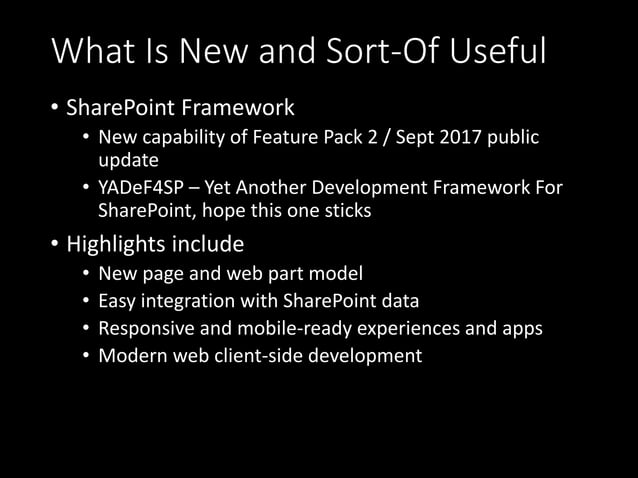 What Is New and Sort-Of Useful

• SharePoint Framework
  • New capability of Feature Pack 2 / Sept 2017 public update
  • YADeF4SP – Yet Another Development Framework For SharePoint, hope this one sticks
• Highlights include
  • New page and web part model
  • Easy integration with SharePoint data
  • Responsive and mobile-ready experiences and apps
  • Modern web client-side development